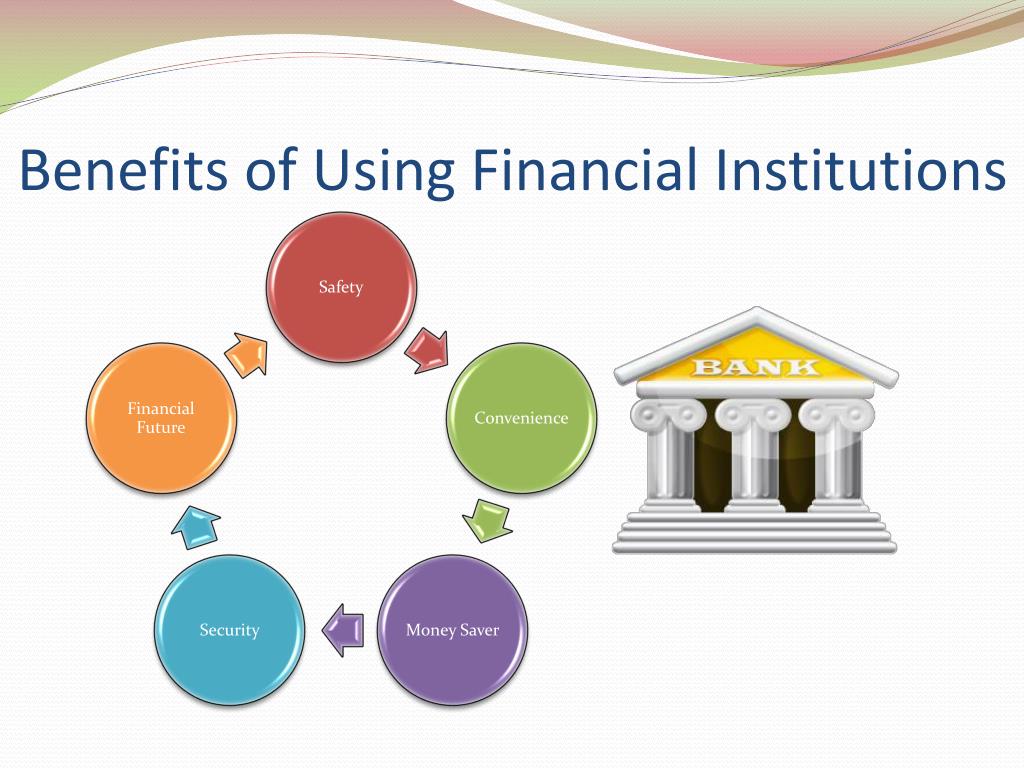 Benefits of Using Financial Institutions

Safety

Convenience

Money Saver

Security

Financial Future

BANK